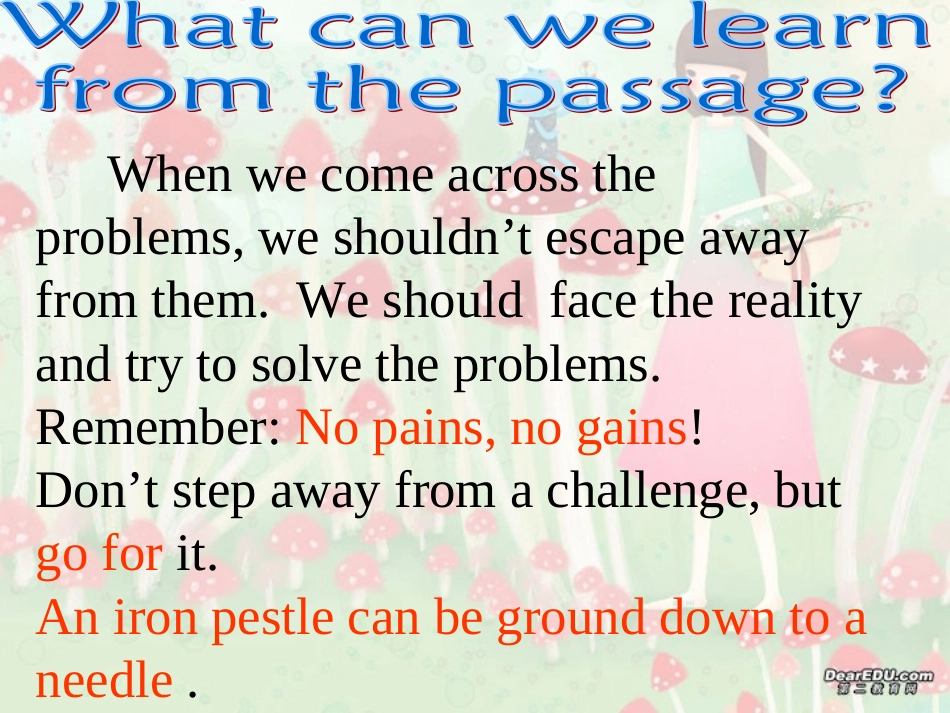 What can we learn from the passage?

When we come across the problems, we shouldn't escape away from them. We should face the reality and try to solve the problems.

Remember: No pains, no gains!

Don't step away from a challenge, but go for it.

An iron pestle can be ground down to a needle .

DearEDU.com
第二教育网